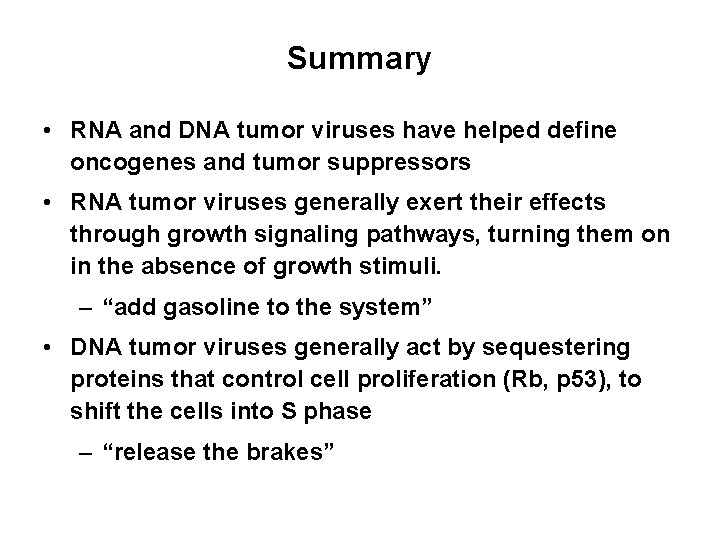 Summary

• RNA and DNA tumor viruses have helped define oncogenes and tumor suppressors

• RNA tumor viruses generally exert their effects through growth signaling pathways, turning them on in the absence of growth stimuli.

– “add gasoline to the system”

• DNA tumor viruses generally act by sequestering proteins that control cell proliferation (Rb, p53), to shift the cells into S phase

– “release the brakes”